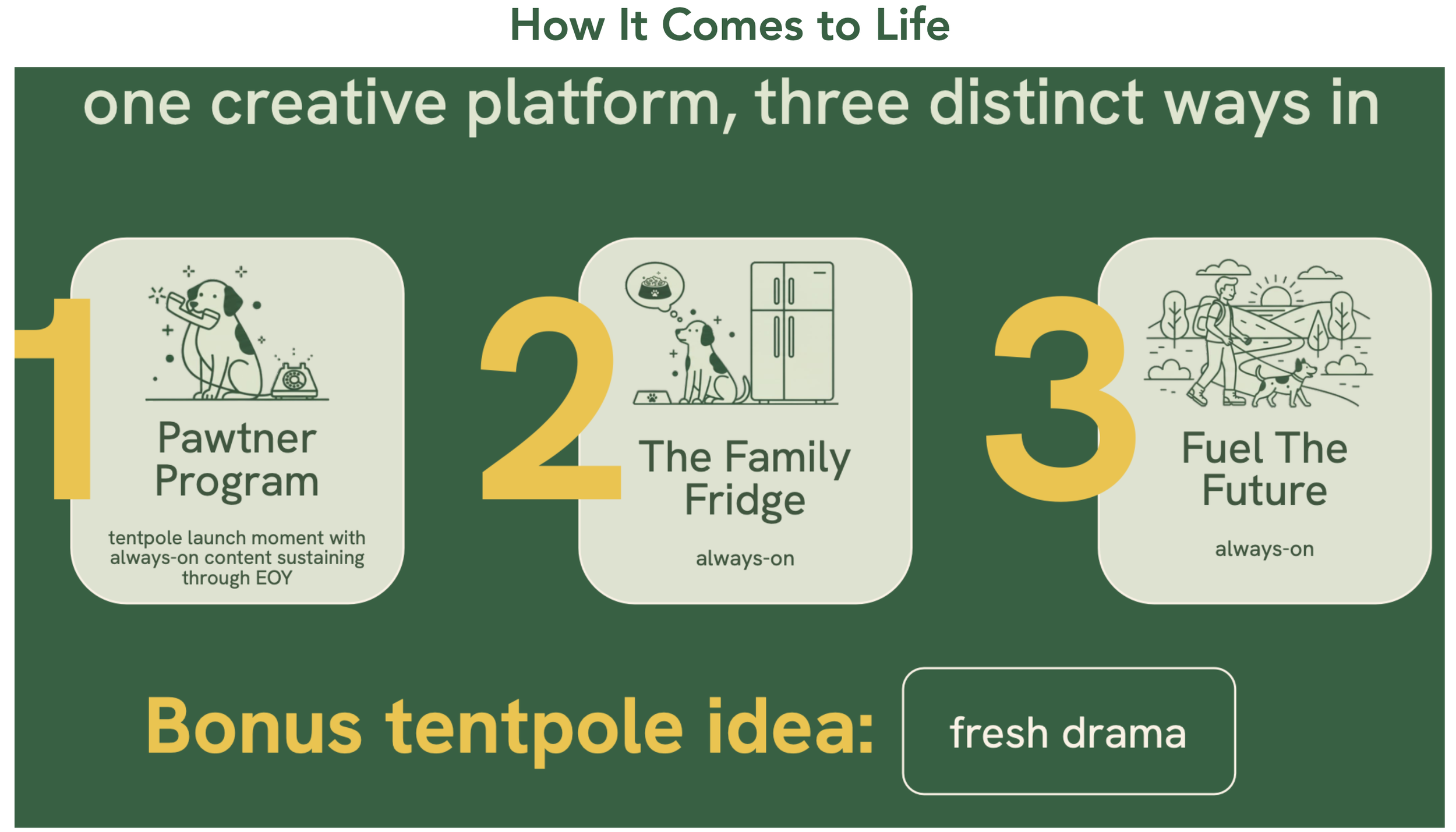 How It Comes to Life

one creative platform, three distinct ways in

1

Pawtner Program

tentpole launch moment with always-on content sustaining through EOY

2

The Family Fridge

always-on

3

Fuel The Future

always-on

Bonus tentpole idea:

fresh drama